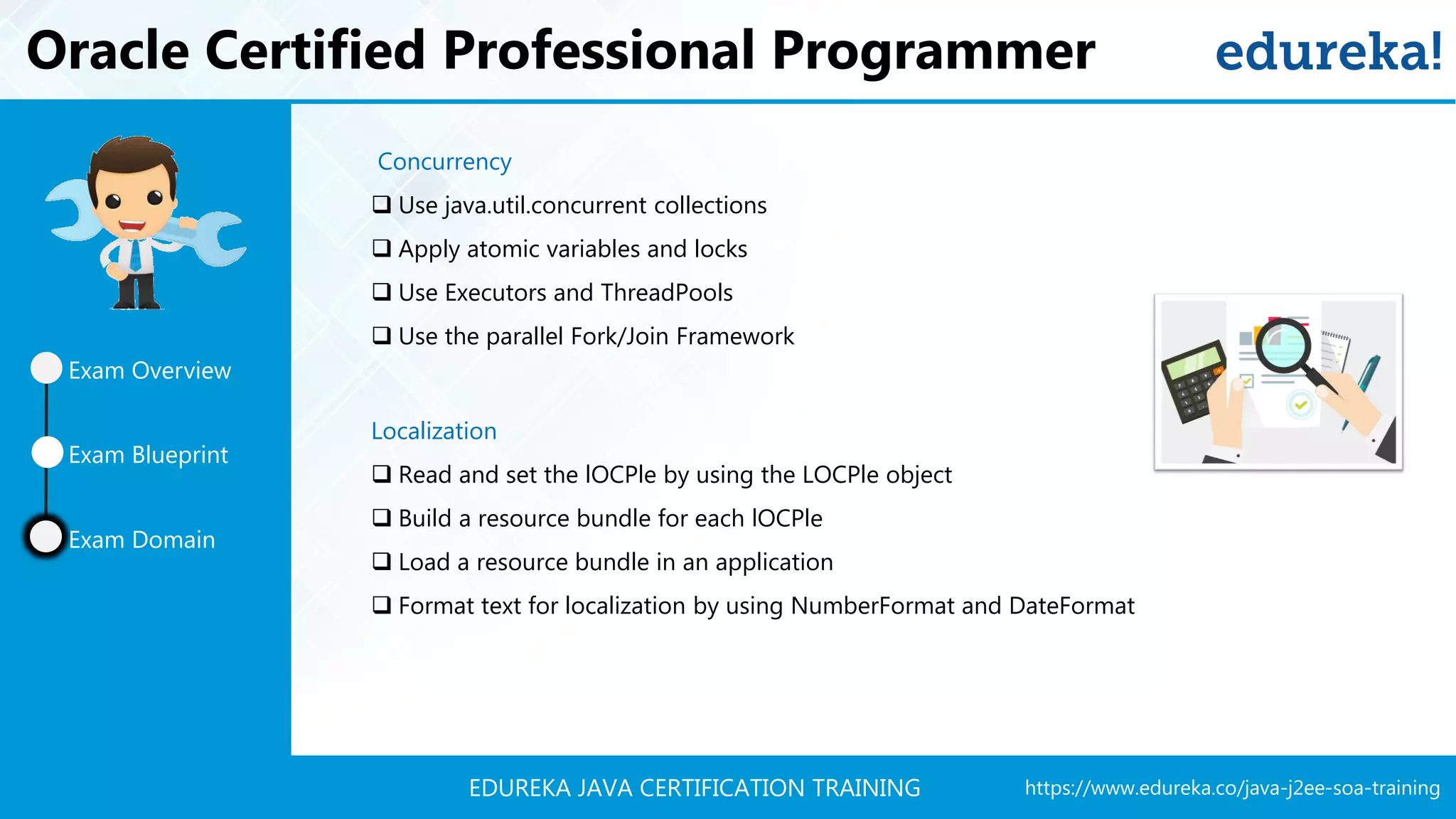 Oracle Certified Professional Programmer

edureka!

Exam Overview

Exam Blueprint

Exam Domain

Concurrency

❑ Use java.util.concurrent collections

❑ Apply atomic variables and locks

❑ Use Executors and ThreadPools

❑ Use the parallel Fork/Join Framework

Localization

❑ Read and set the lOCPle by using the LOCPle object

❑ Build a resource bundle for each lOCPle

❑ Load a resource bundle in an application

❑ Format text for localization by using NumberFormat and DateFormat

EDUREKA JAVA CERTIFICATION TRAINING

https://www.edureka.co/java-j2ee-soa-training